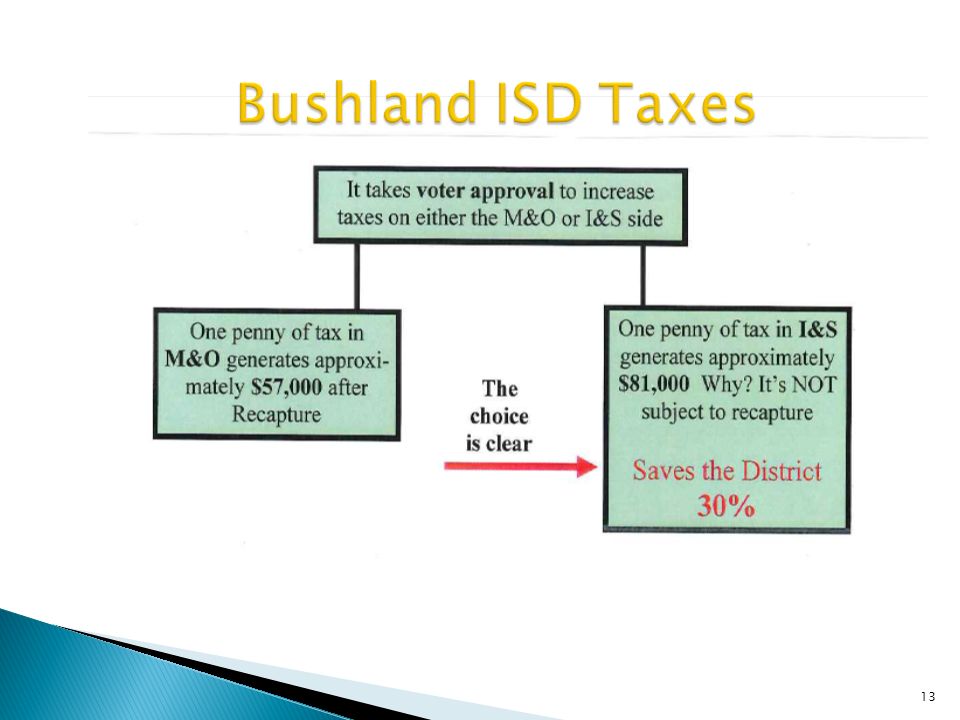 Bushland ISD Taxes

It takes voter approval to increase taxes on either the M&O or I&S side

One penny of tax in M&O generates approximately $57,000 after Recapture

The choice is clear

One penny of tax in I&S generates approximately $81,000 Why? It's NOT subject to recapture

Saves the District 30%

13